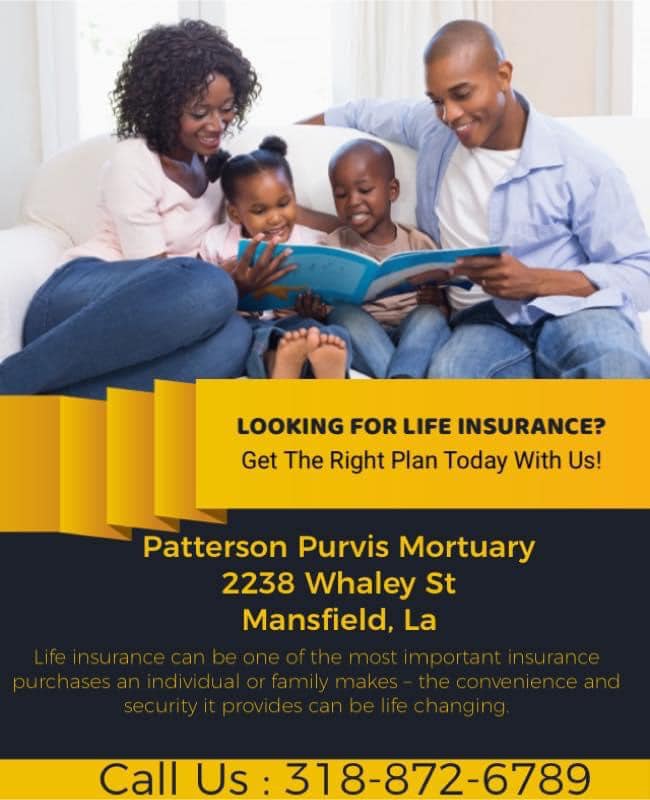 LOOKING FOR LIFE INSURANCE?
Get The Right Plan Today With Us!

Patterson Purvis Mortuary
2238 Whaley St
Mansfield, La

Life insurance can be one of the most important insurance purchases an individual or family makes – the convenience and security it provides can be life changing.

Call Us : 318-872-6789